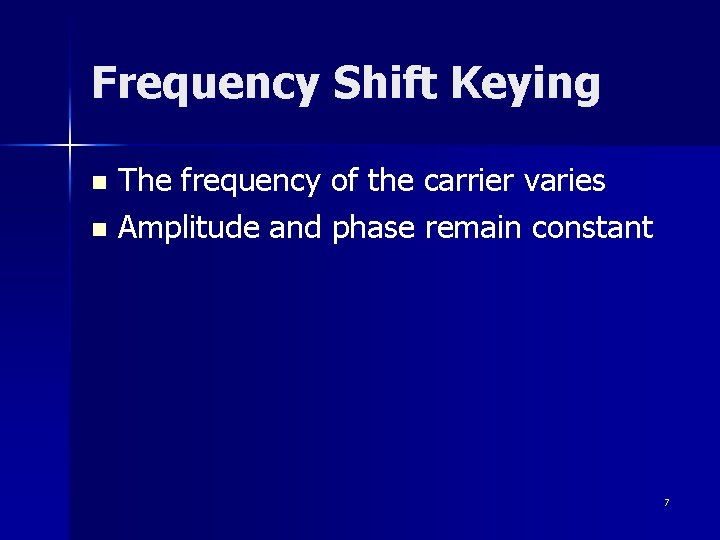 Frequency Shift Keying

- The frequency of the carrier varies
- Amplitude and phase remain constant

7